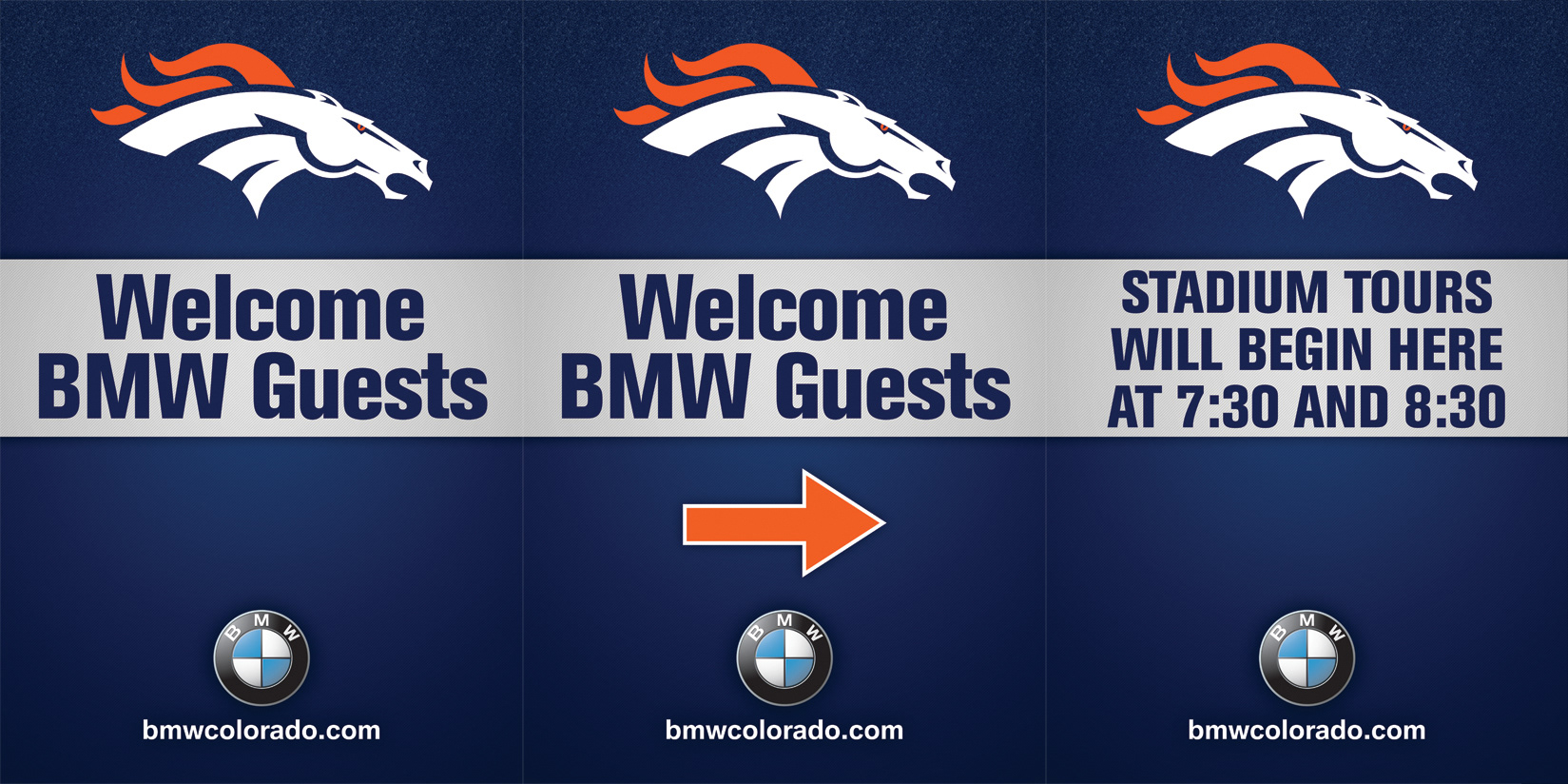 Welcome
BMW Guests

BMW

bmwcolorado.com

Welcome
BMW Guests

BMW

bmwcolorado.com

STADIUM TOURS
WILL BEGIN HERE
AT 7:30 AND 8:30

BMW

bmwcolorado.com